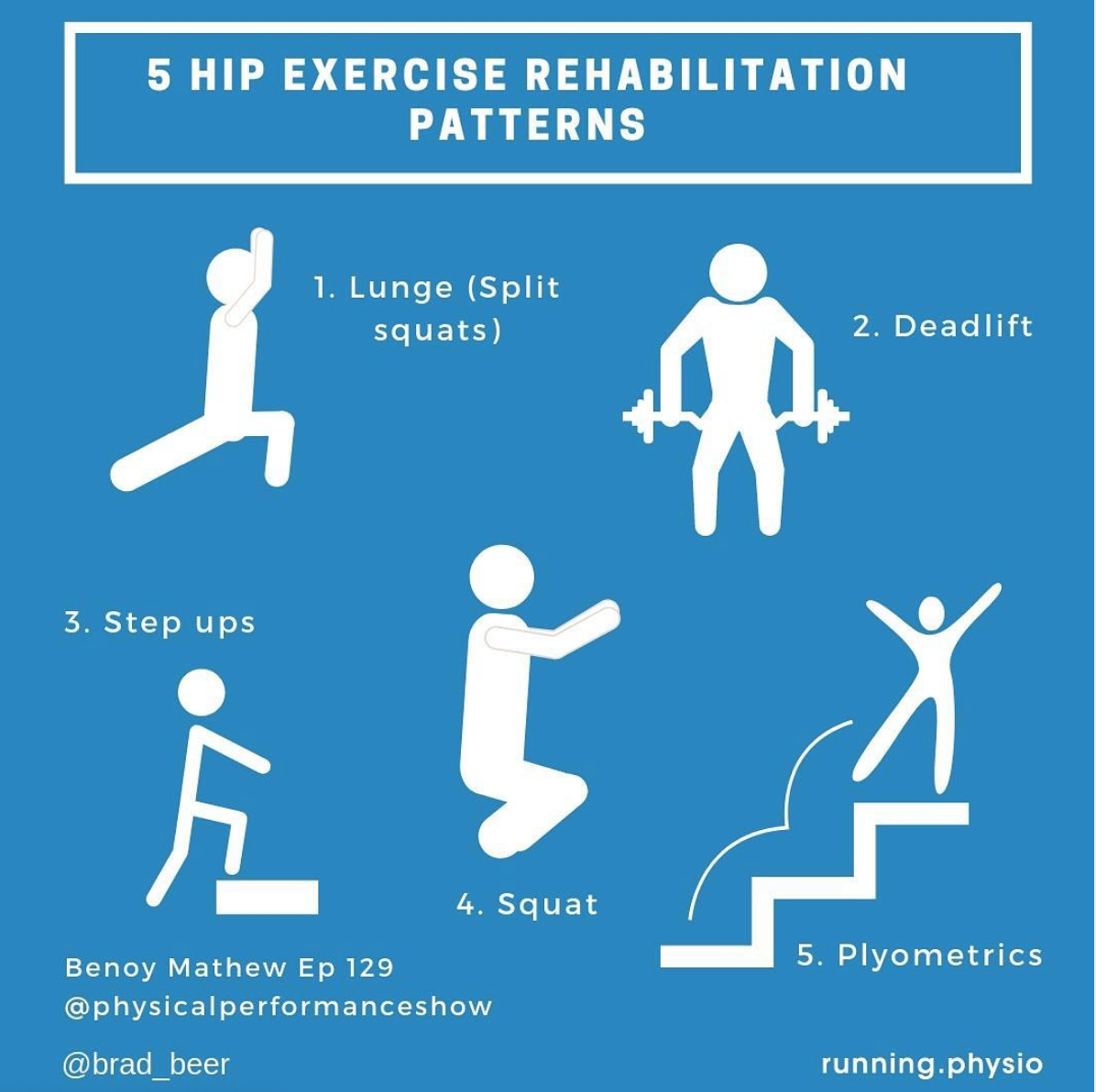 5 HIP EXERCISE REHABILITATION PATTERNS

1. Lunge (Split squats)

2. Deadlift

3. Step ups

4. Squat

5. Plyometrics

Benoy Mathew Ep 129
@physicalperformanceshow

@brad_beer

running.physio